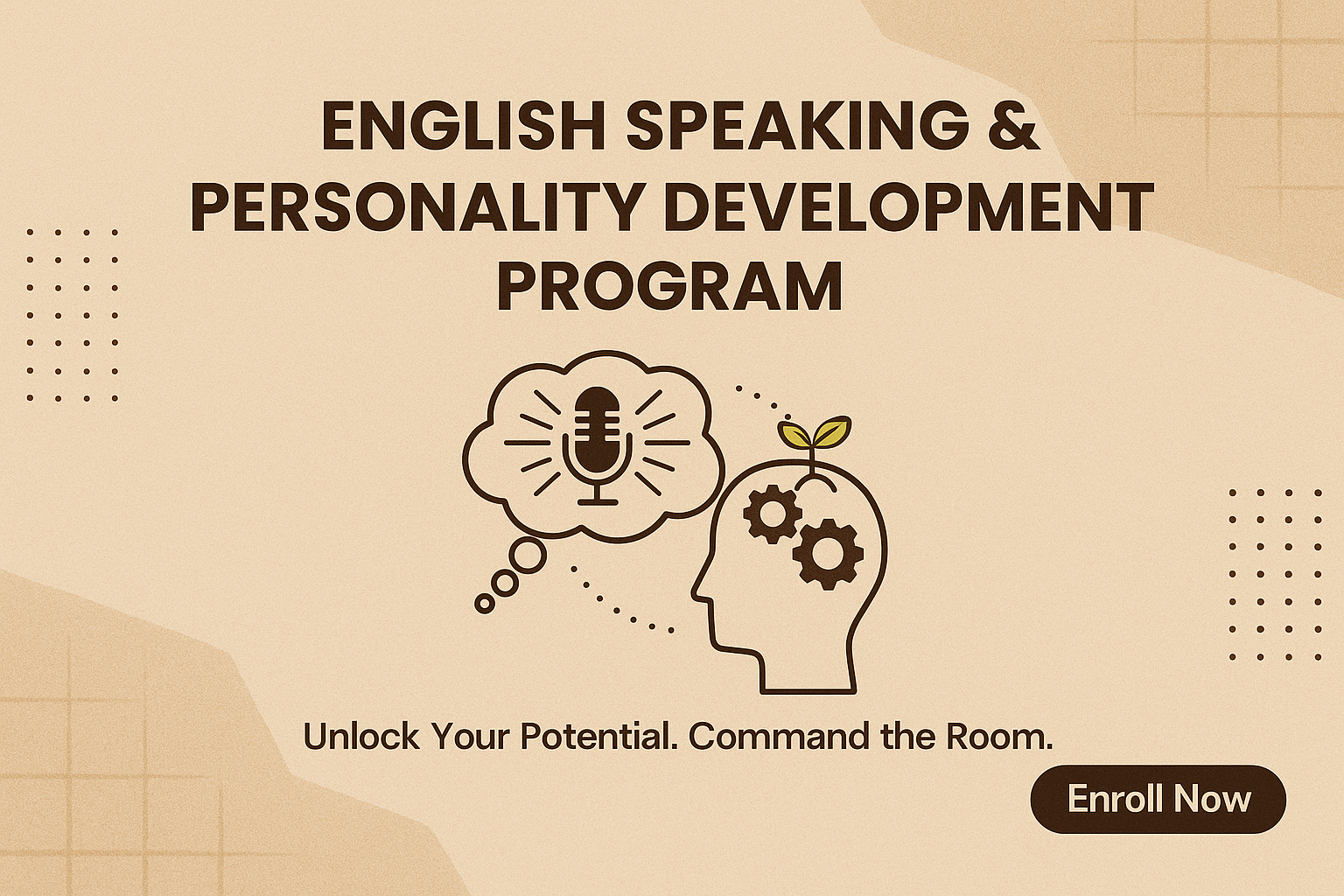 ENGLISH SPEAKING & PERSONALITY DEVELOPMENT PROGRAM

Unlock Your Potential. Command the Room.

Enroll Now